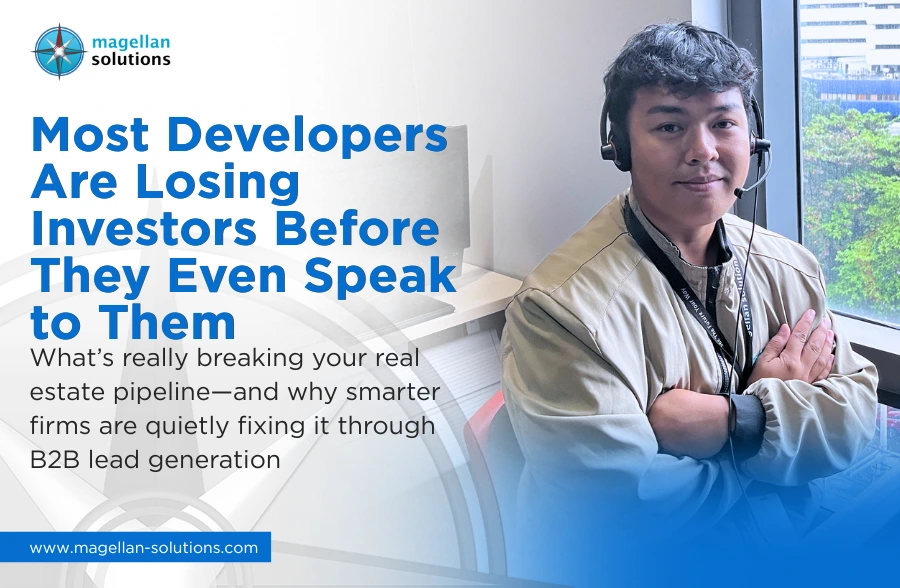 magellan solutions

Most Developers Are Losing Investors Before They Even Speak to Them

What's really breaking your real estate pipeline—and why smarter firms are quietly fixing it through B2B lead generation

www.magellan-solutions.com